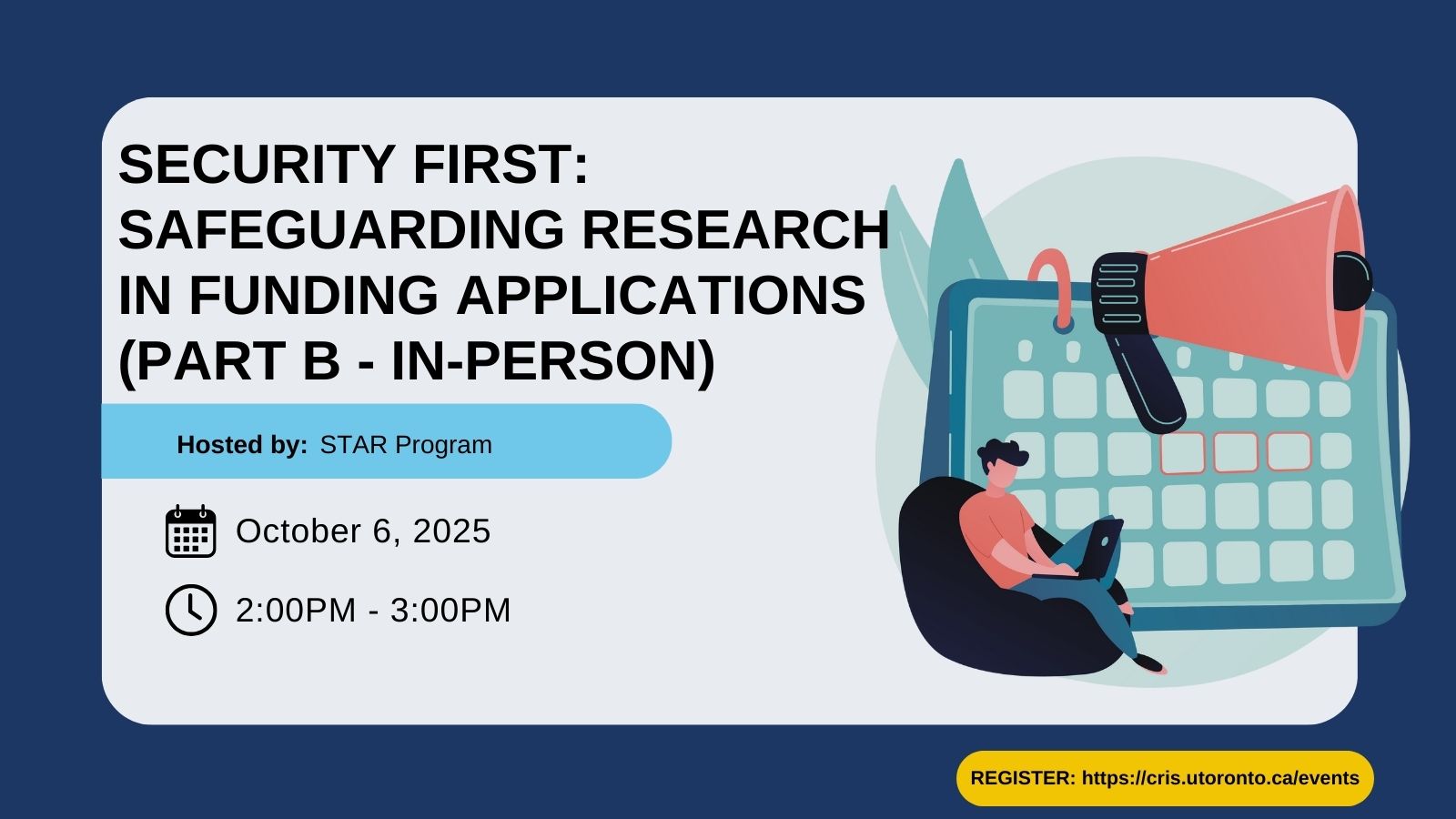 SECURITY FIRST: SAFEGUARDING RESEARCH IN FUNDING APPLICATIONS (PART B - IN-PERSON)

Hosted by: STAR Program

October 6, 2025

2:00PM - 3:00PM

REGISTER: https://cris.utoronto.ca/events